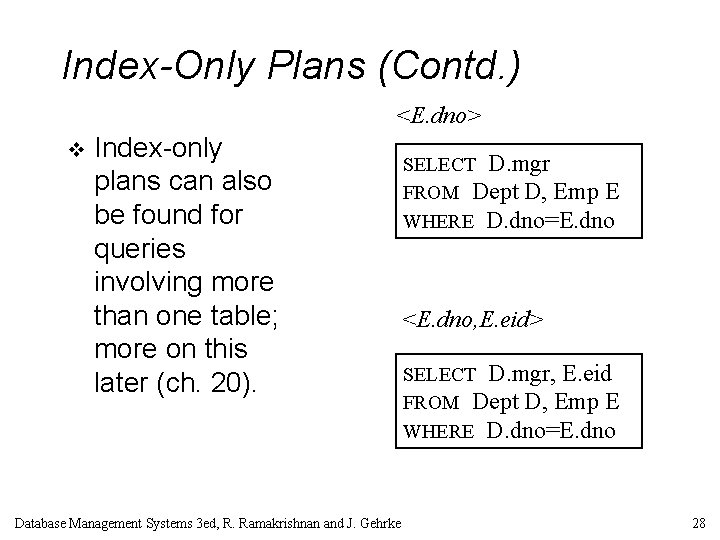 Index-Only Plans (Contd.)

❖ Index-only plans can also be found for queries involving more than one table; more on this later (ch. 20).

<E.dno>

SELECT D.mgr
FROM Dept D, Emp E
WHERE D.dno=E.dno

<E.dno,E.eid>

SELECT D.mgr, E.eid
FROM Dept D, Emp E
WHERE D.dno=E.dno

Database Management Systems 3ed, R. Ramakrishnan and J. Gehrke 28